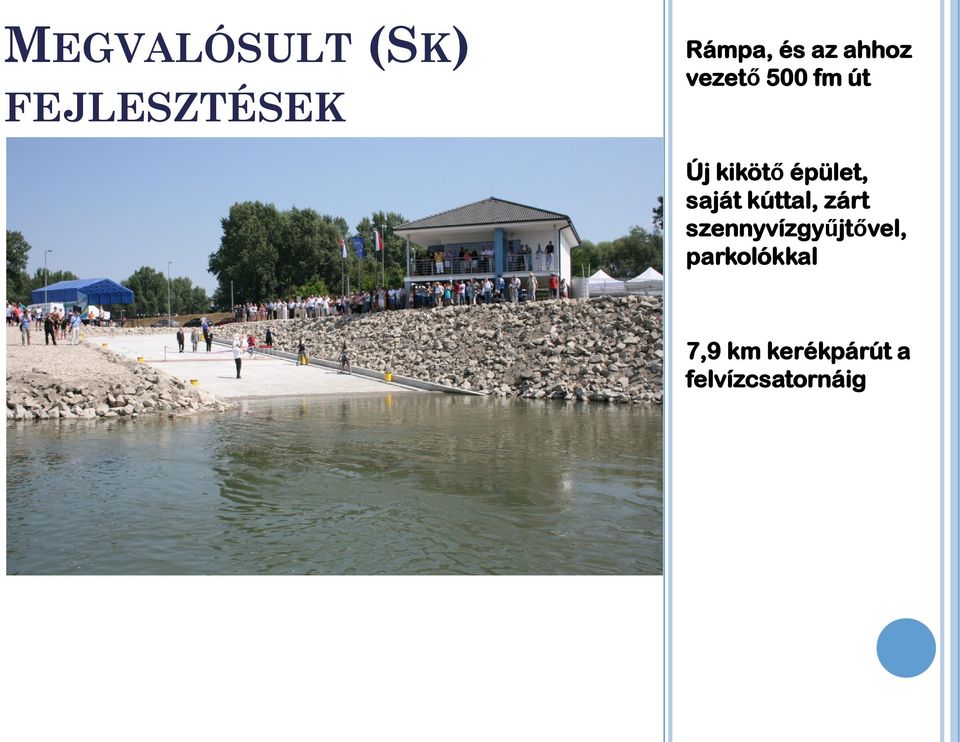 MEGVALÓSULT (SK) FEJLESZTÉSEK

Rámpa, és az ahhoz vezető 500 fm út

Új kikötő épület, saját kúttal, zárt szennyvízgyűjtővel, parkolókkal

7,9 km kerékpárút a felvízcsatornáig